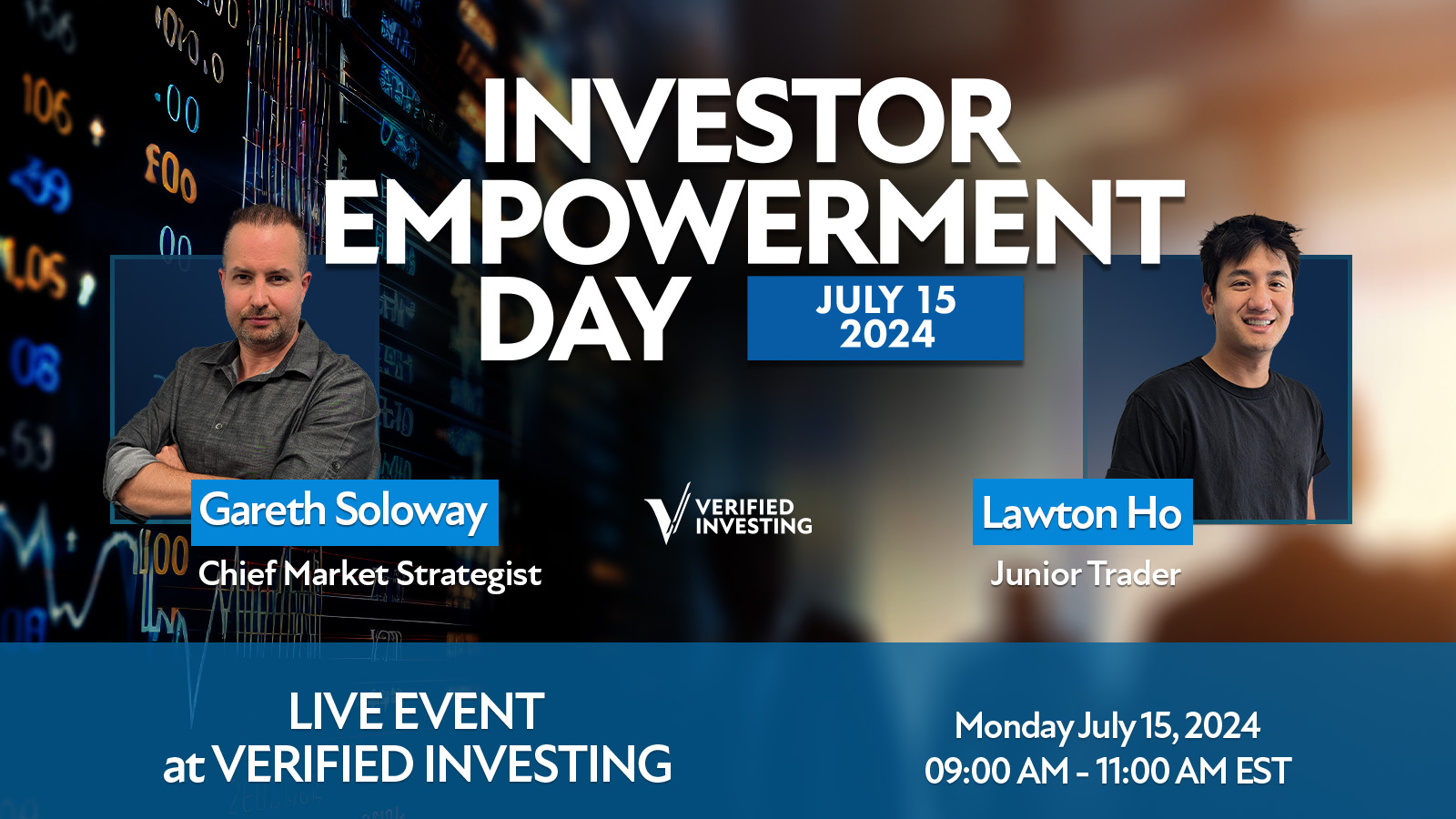 INVESTOR EMPOWERMENT DAY

JULY 15
2024

Gareth Soloway
Chief Market Strategist

VERIFIED INVESTING

Lawton Ho
Junior Trader

LIVE EVENT
at VERIFIED INVESTING

Monday July 15, 2024
09:00 AM - 11:00 AM EST